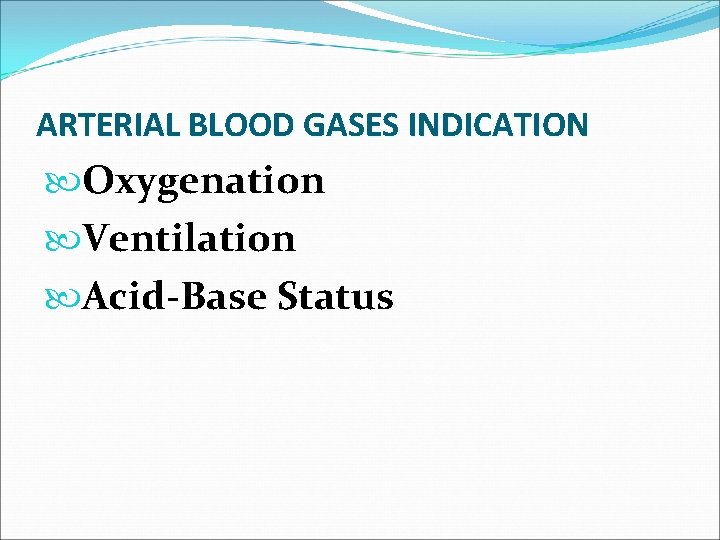 ARTERIAL BLOOD GASES INDICATION

Oxygenation

Ventilation

Acid-Base Status